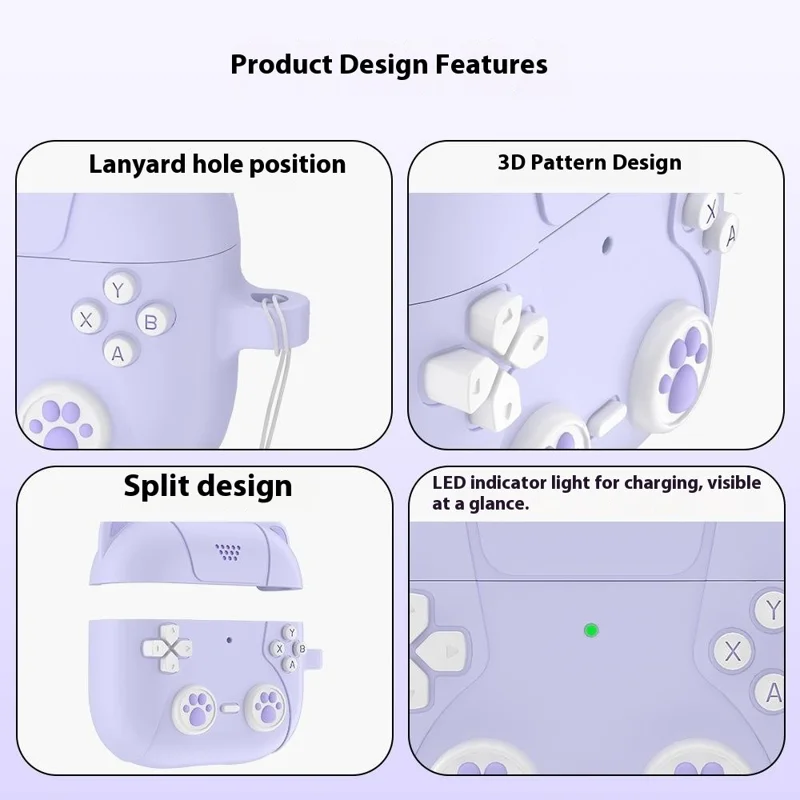 Product Design Features

Lanyard hole position

Y
X
B
A

3D Pattern Design

X
A

Split design

Y
X
B
A

LED indicator light for charging, visible at a glance.

Y
X
A